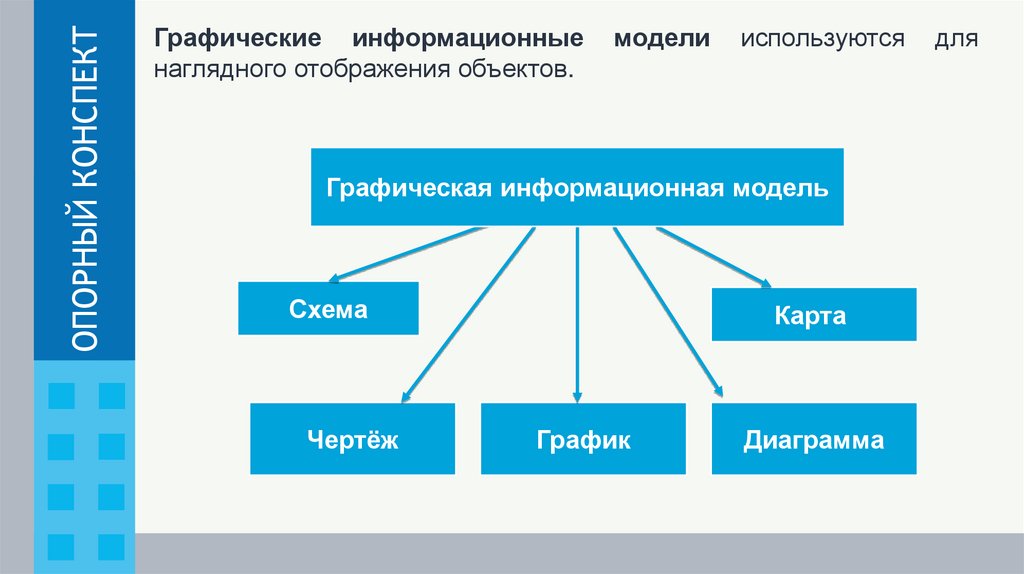 ОПОРНЫЙ КОНСПЕКТ

Графические информационные модели используются для наглядного отображения объектов.

Графическая информационная модель

Схема

Карта

Чертёж

График

Диаграмма